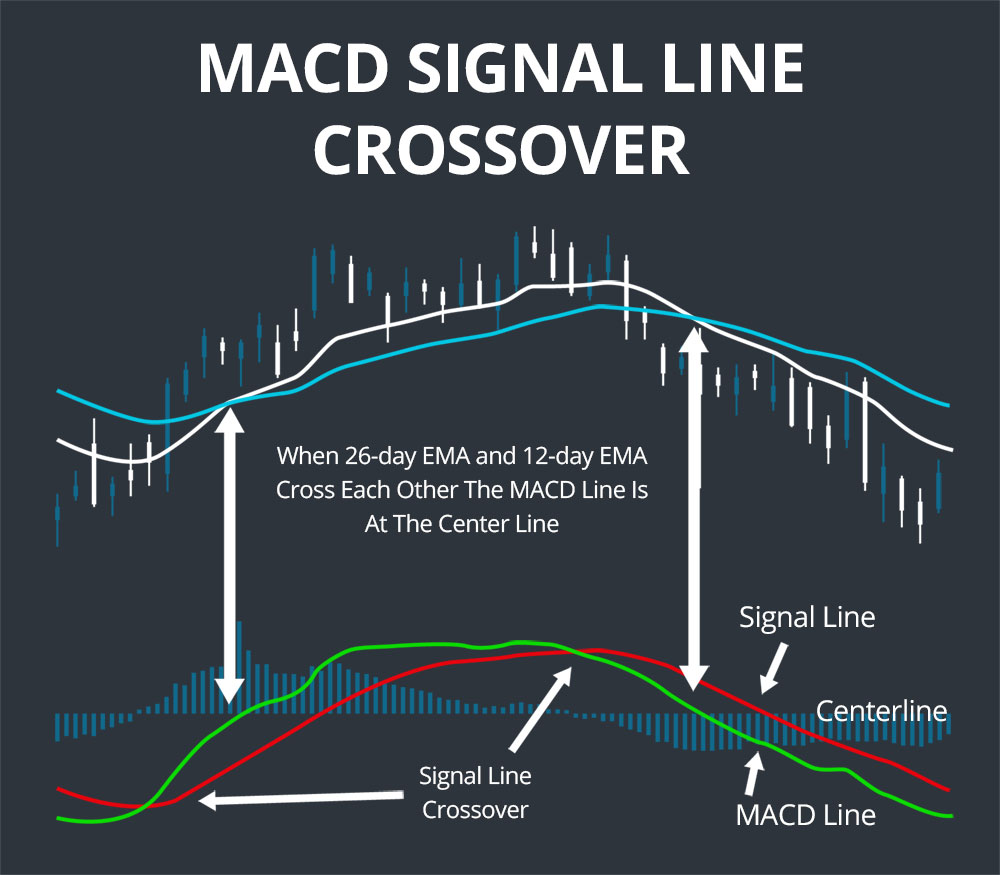 MACD SIGNAL LINE CROSSOVER

When 26-day EMA and 12-day EMA Cross Each Other The MACD Line Is At The Center Line

Signal Line

Centerline

Signal Line Crossover

MACD Line